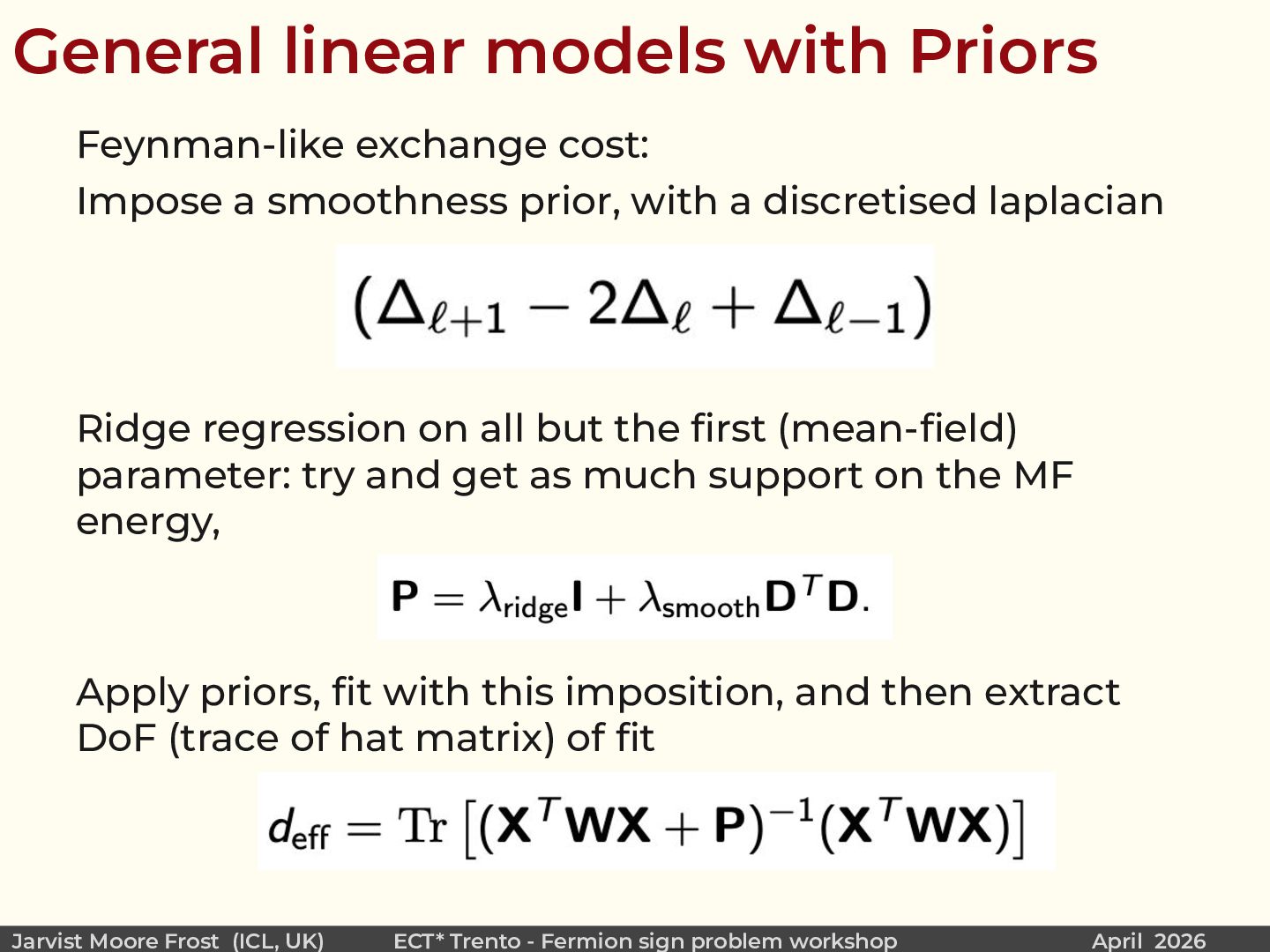 General linear models with Priors

Feynman-like exchange cost:

Impose a smoothness prior, with a discretised laplacian

$(\Delta_{\ell+1} - 2\Delta_{\ell} + \Delta_{\ell-1})$

Ridge regression on all but the first (mean-field) parameter: try and get as much support on the MF energy,

$\mathbf{P} = \lambda_{\text{ridge}}\mathbf{I} + \lambda_{\text{smooth}}\mathbf{D}^T\mathbf{D}.$

Apply priors, fit with this imposition, and then extract DoF (trace of hat matrix) of fit

$d_{\text{eff}} = \mathrm{Tr}\left[(\mathbf{X}^T\mathbf{W}\mathbf{X} + \mathbf{P})^{-1}(\mathbf{X}^T\mathbf{W}\mathbf{X})\right]$

Jarvist Moore Frost (ICL, UK) ECT* Trento - Fermion sign problem workshop April 2026